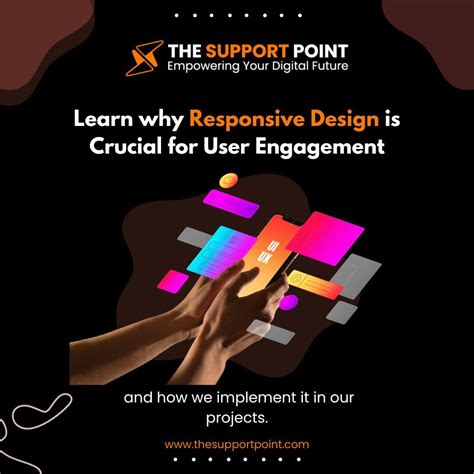 THE SUPPORT POINT
Empowering Your Digital Future

Learn why Responsive Design is Crucial for User Engagement

UI
UX

and how we implement it in our projects.

www.thesupportpoint.com